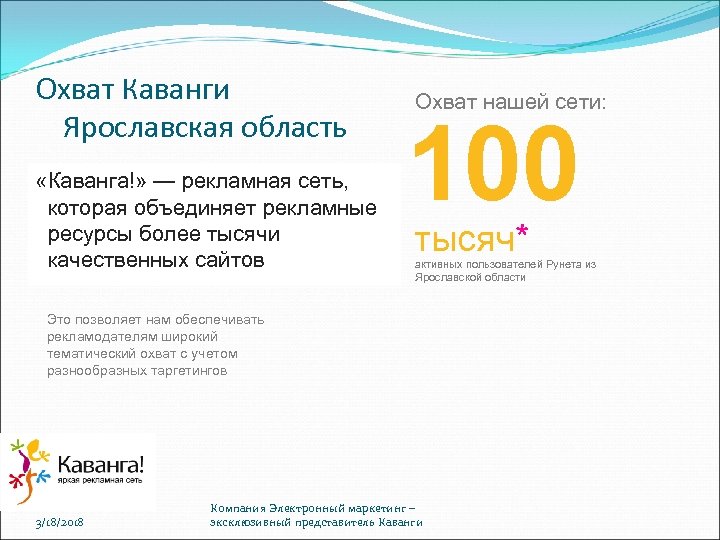 Охват Каванги
Ярославская область

«Каванга!» — рекламная сеть, которая объединяет рекламные ресурсы более тысячи качественных сайтов

Это позволяет нам обеспечивать рекламодателям широкий тематический охват с учетом разнообразных таргетингов

Охват нашей сети:
100
тысяч*
активных пользователей Рунета из Ярославской области

Каванга!
яркая рекламная сеть

3/18/2018

Компания Электронный маркетинг – эксклюзивный представитель Каванги